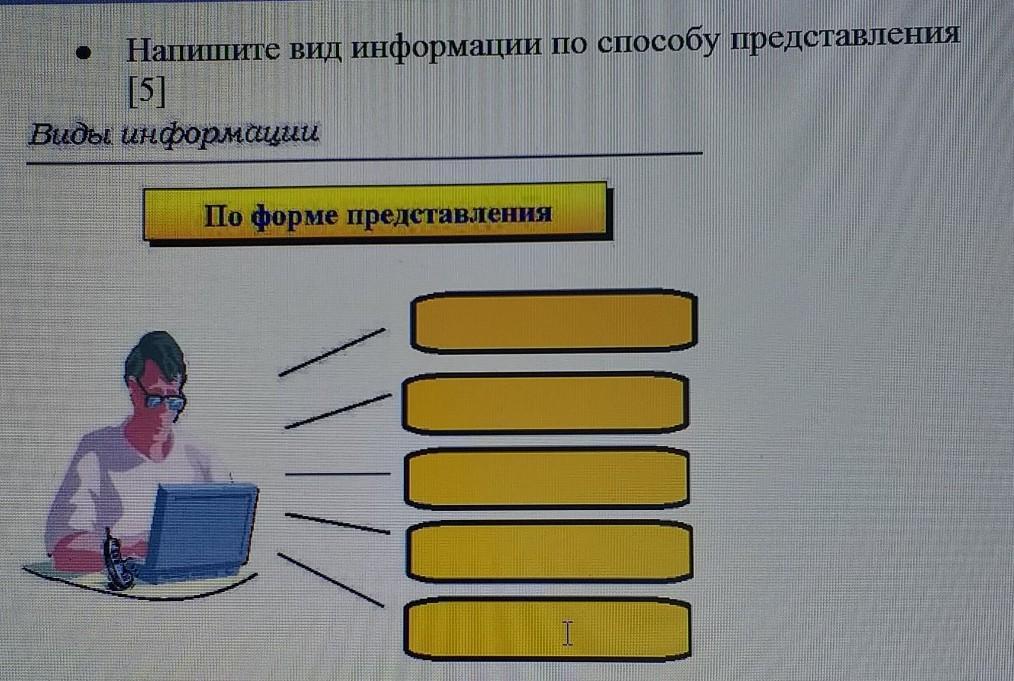 • Напишите вид информации по способу представления [5]

Виды информации

По форме представления